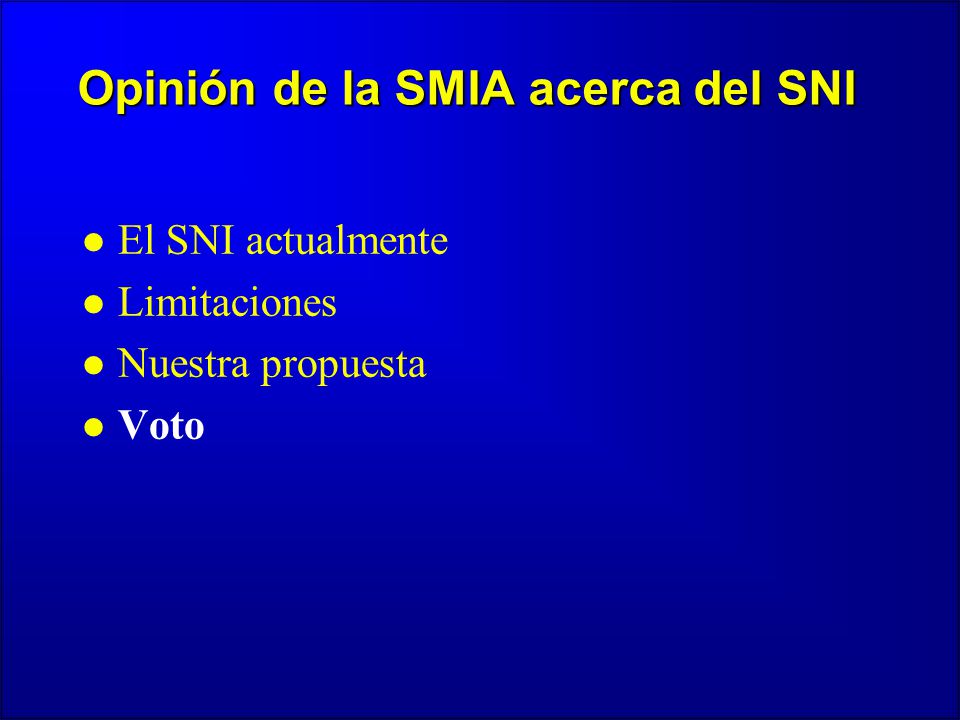 Opinión de la SMIA acerca del SNI

- El SNI actualmente
- Limitaciones
- Nuestra propuesta
- Voto